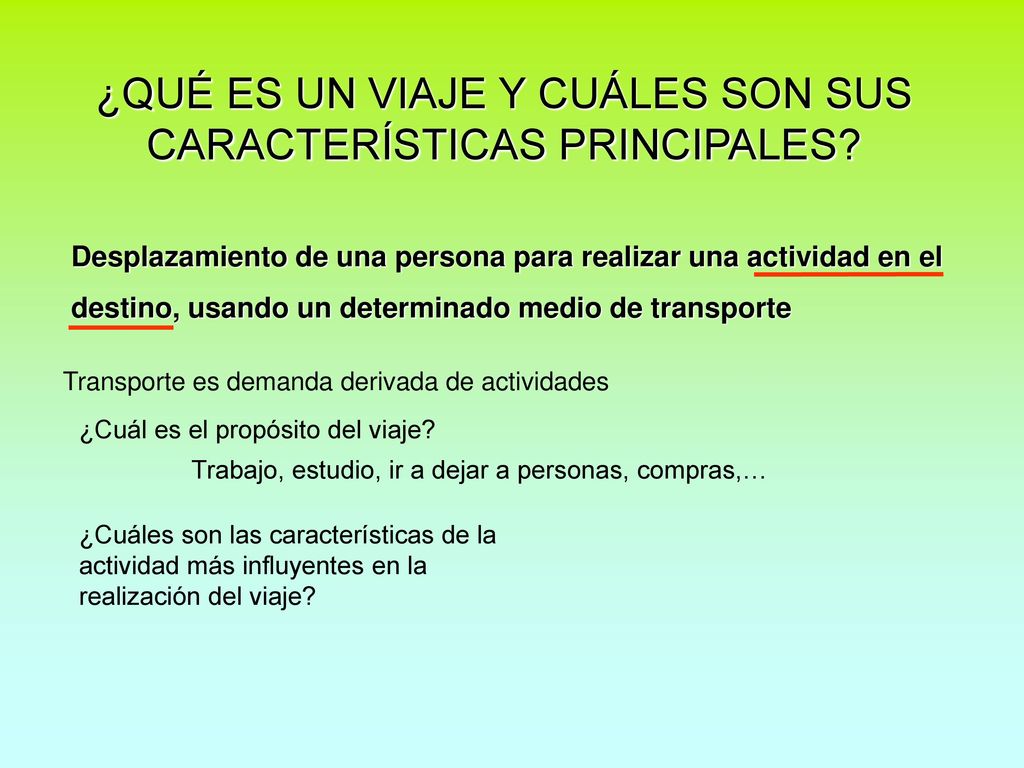 ¿QUÉ ES UN VIAJE Y CUÁLES SON SUS CARACTERÍSTICAS PRINCIPALES?

Desplazamiento de una persona para realizar una actividad en el destino, usando un determinado medio de transporte

Transporte es demanda derivada de actividades

¿Cuál es el propósito del viaje?

Trabajo, estudio, ir a dejar a personas, compras,…

¿Cuáles son las características de la actividad más influyentes en la realización del viaje?